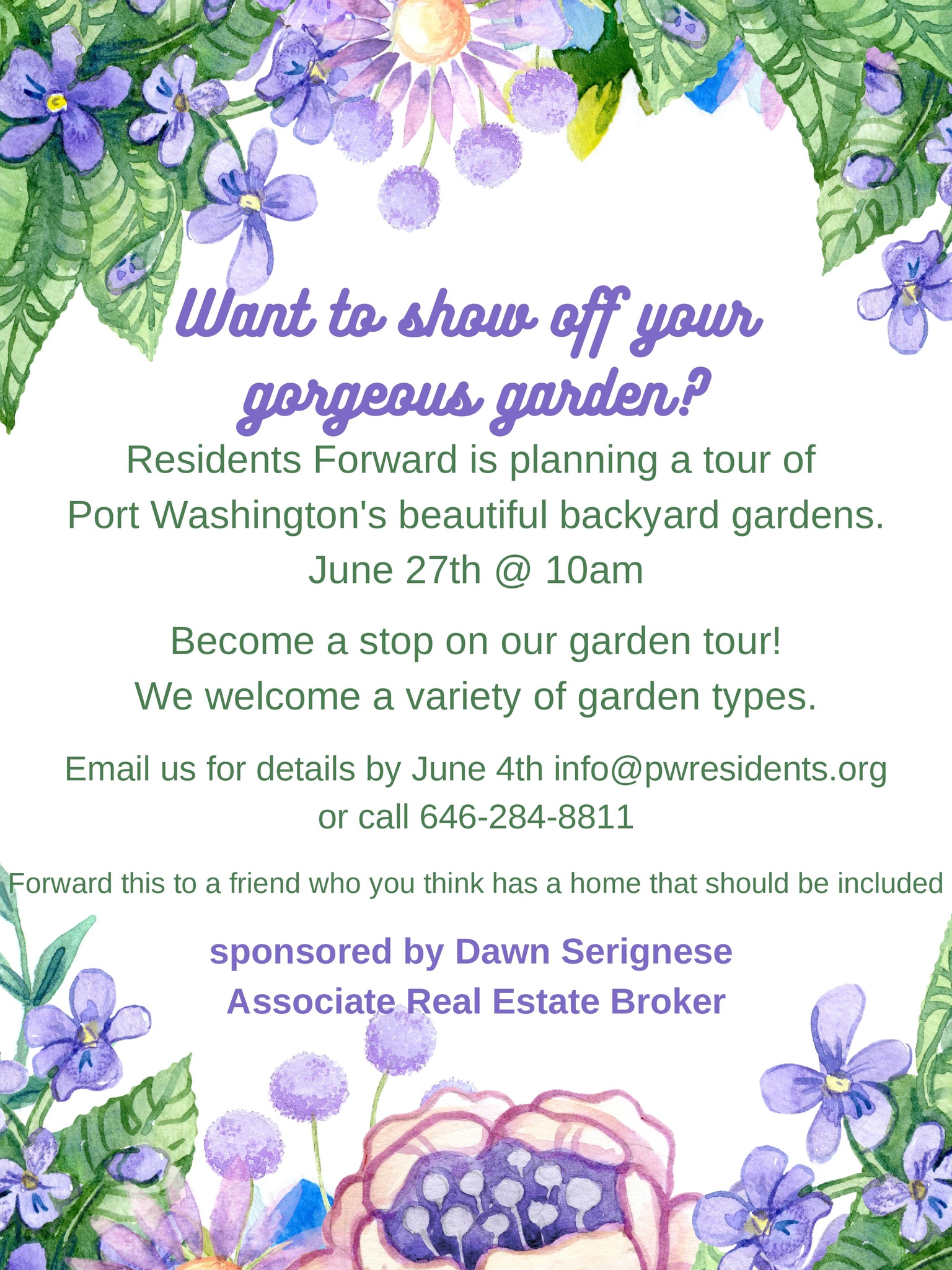 Want to show off your gorgeous garden?

Residents Forward is planning a tour of Port Washington's beautiful backyard gardens.
June 27th @ 10am

Become a stop on our garden tour!
We welcome a variety of garden types.

Email us for details by June 4th info@pwresidents.org or call 646-284-8811

Forward this to a friend who you think has a home that should be included

sponsored by Dawn Serignese
Associate Real Estate Broker